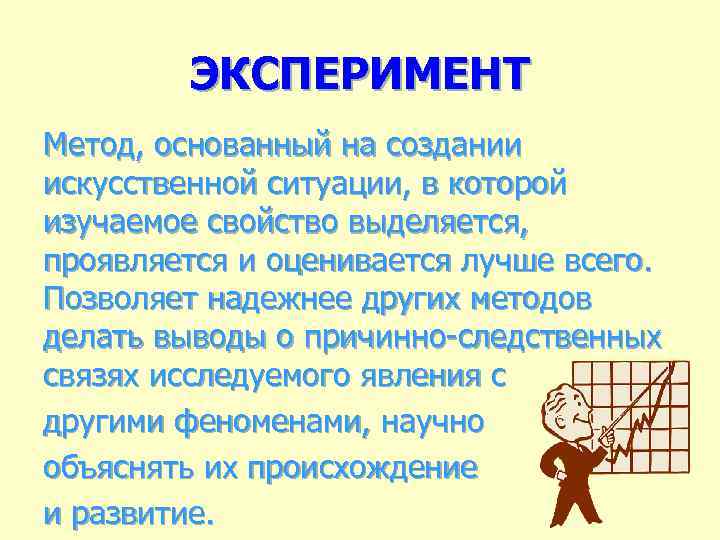 ЭКСПЕРИМЕНТ

Метод, основанный на создании искусственной ситуации, в которой изучаемое свойство выделяется, проявляется и оценивается лучше всего. Позволяет надежнее других методов делать выводы о причинно-следственных связях исследуемого явления с другими феноменами, научно объяснять их происхождение и развитие.